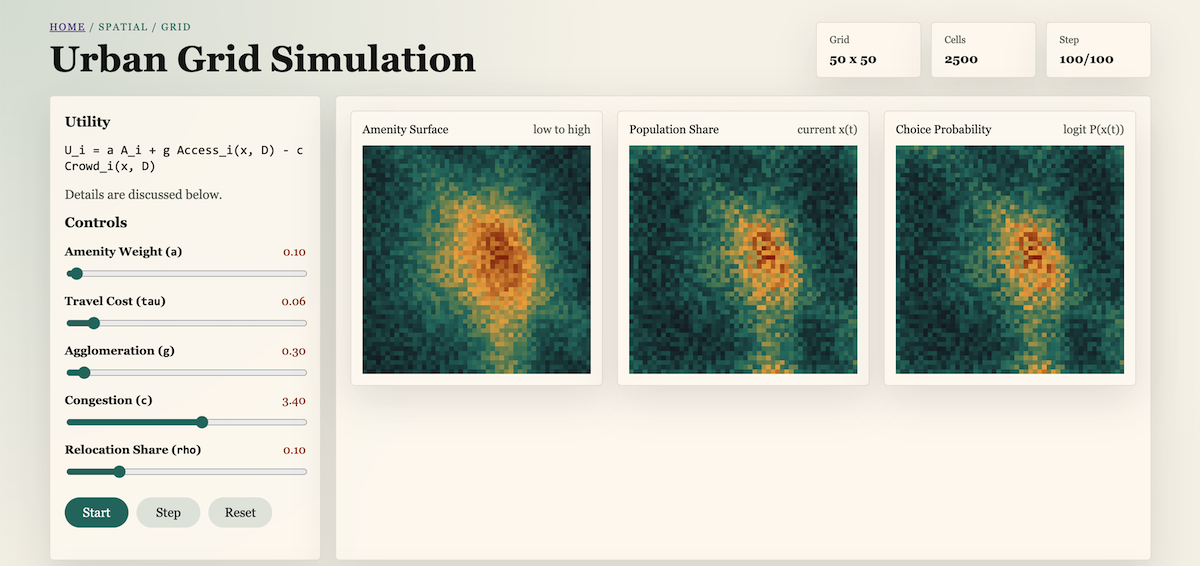 HOME / SPATIAL / GRID

Urban Grid Simulation

Grid
50 x 50

Cells
2500

Step
100/100

Utility

U_i = a A_i + g Access_i(x, D) - c Crowd_i(x, D)

Details are discussed below.

Controls

Amenity Weight (a) 0.10

Travel Cost (tau) 0.06

Agglomeration (g) 0.30

Congestion (c) 3.40

Relocation Share (rho) 0.10

Start Step Reset

Amenity Surface low to high

Population Share current x(t)

Choice Probability logit P(x(t))